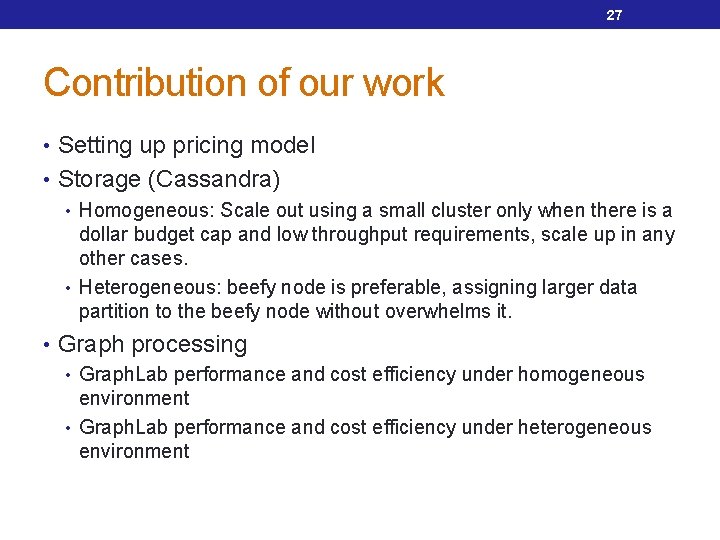 27

Contribution of our work

• Setting up pricing model
• Storage (Cassandra)
  • Homogeneous: Scale out using a small cluster only when there is a dollar budget cap and low throughput requirements, scale up in any other cases.
  • Heterogeneous: beefy node is preferable, assigning larger data partition to the beefy node without overwhelms it.
• Graph processing
  • GraphLab performance and cost efficiency under homogeneous environment
  • GraphLab performance and cost efficiency under heterogeneous environment